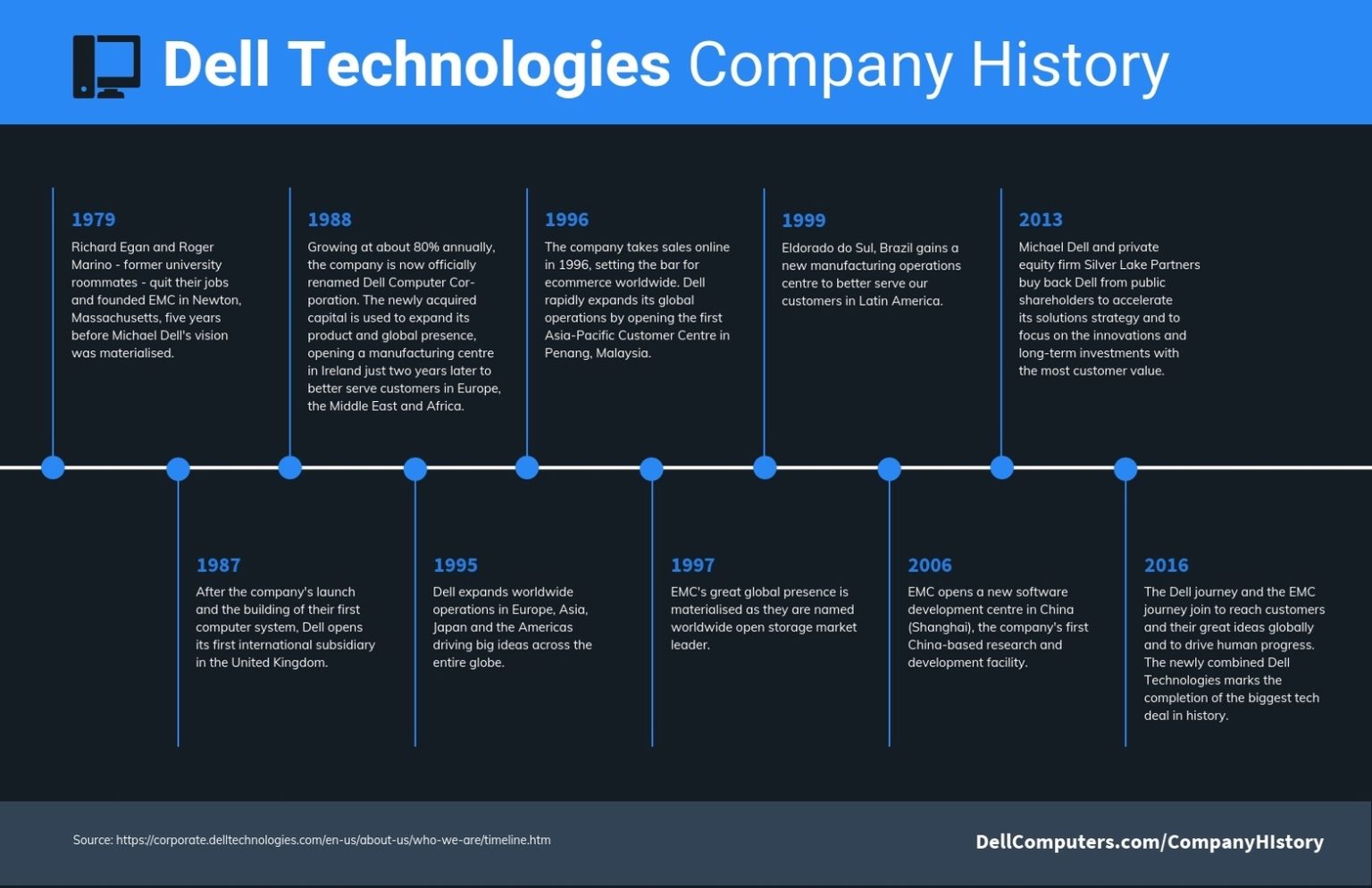 Dell Technologies Company History

1979
Richard Egan and Roger Marino - former university roommates - quit their jobs and founded EMC in Newton, Massachusetts, five years before Michael Dell's vision was materialised.

1988
Growing at about 80% annually, the company is now officially renamed Dell Computer Corporation. The newly acquired capital is used to expand its product and global presence, opening a manufacturing centre in Ireland just two years later to better serve customers in Europe, the Middle East and Africa.

1996
The company takes sales online in 1996, setting the bar for ecommerce worldwide. Dell rapidly expands its global operations by opening the first Asia-Pacific Customer Centre in Penang, Malaysia.

1999
Eldorado do Sul, Brazil gains a new manufacturing operations centre to better serve our customers in Latin America.

2013
Michael Dell and private equity firm Silver Lake Partners buy back Dell from public shareholders to accelerate its solutions strategy and to focus on the innovations and long-term investments with the most customer value.

1987
After the company's launch and the building of their first computer system, Dell opens its first international subsidiary in the United Kingdom.

1995
Dell expands worldwide operations in Europe, Asia, Japan and the Americas driving big ideas across the entire globe.

1997
EMC's great global presence is materialised as they are named worldwide open storage market leader.

2006
EMC opens a new software development centre in China (Shanghai), the company's first China-based research and development facility.

2016
The Dell journey and the EMC journey join to reach customers and their great ideas globally and to drive human progress. The newly combined Dell Technologies marks the completion of the biggest tech deal in history.

Source: https://corporate.delltechnologies.com/en-us/about-us/who-we-are/timeline.htm

DellComputers.com/CompanyHIstory